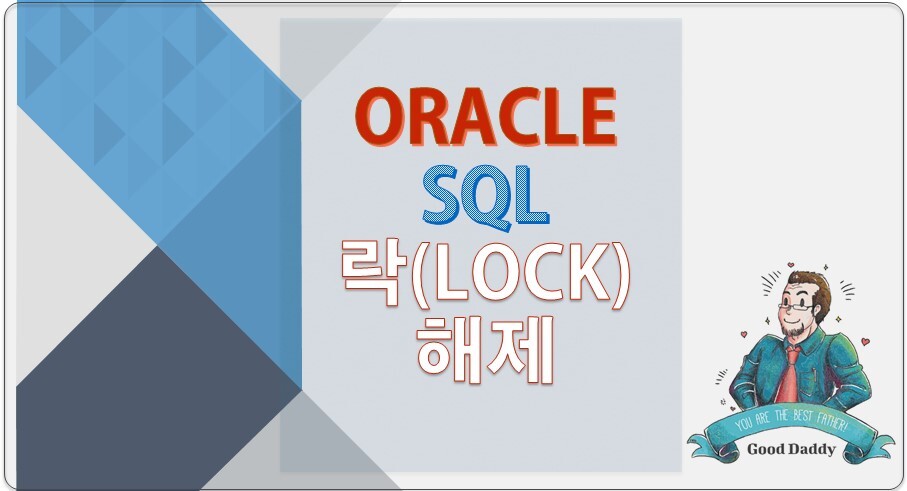 ORACLE
SQL
락(LOCK)
해제

YOU ARE THE BEST FATHER!
Good Daddy